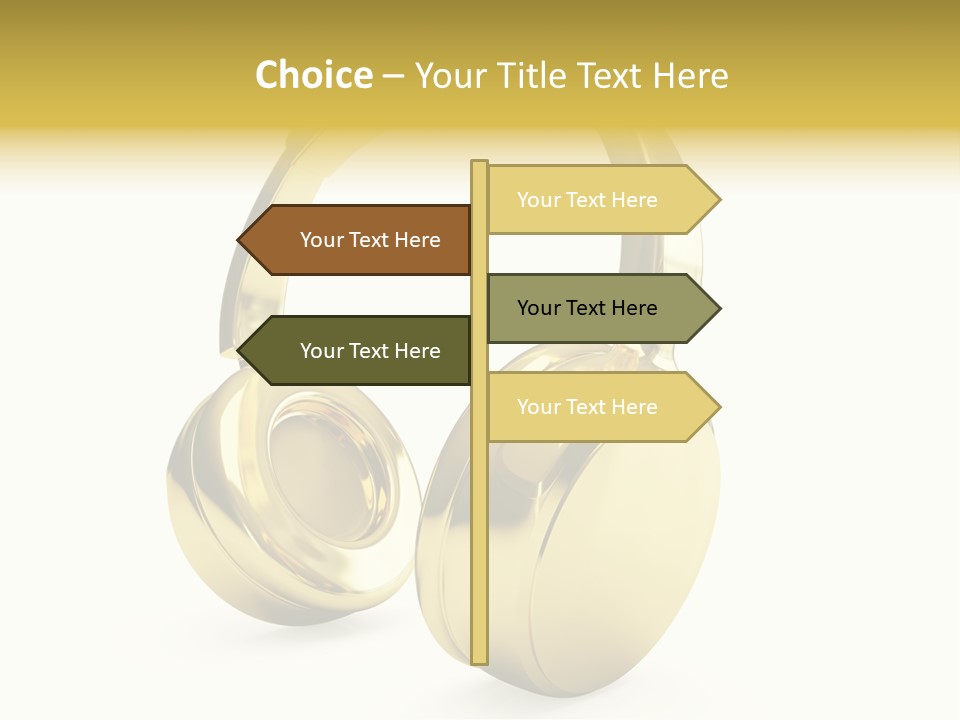 Choice – Your Title Text Here

Your Text Here

Your Text Here

Your Text Here

Your Text Here

Your Text Here